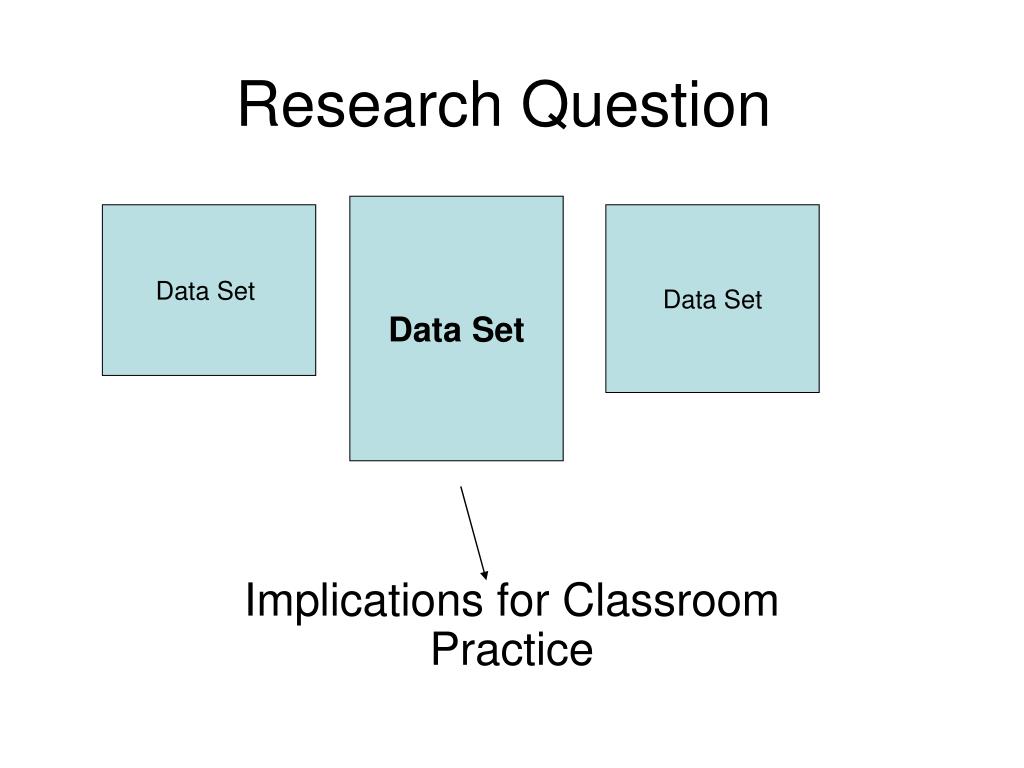 Research Question

Data Set

Data Set

Data Set

Implications for Classroom Practice